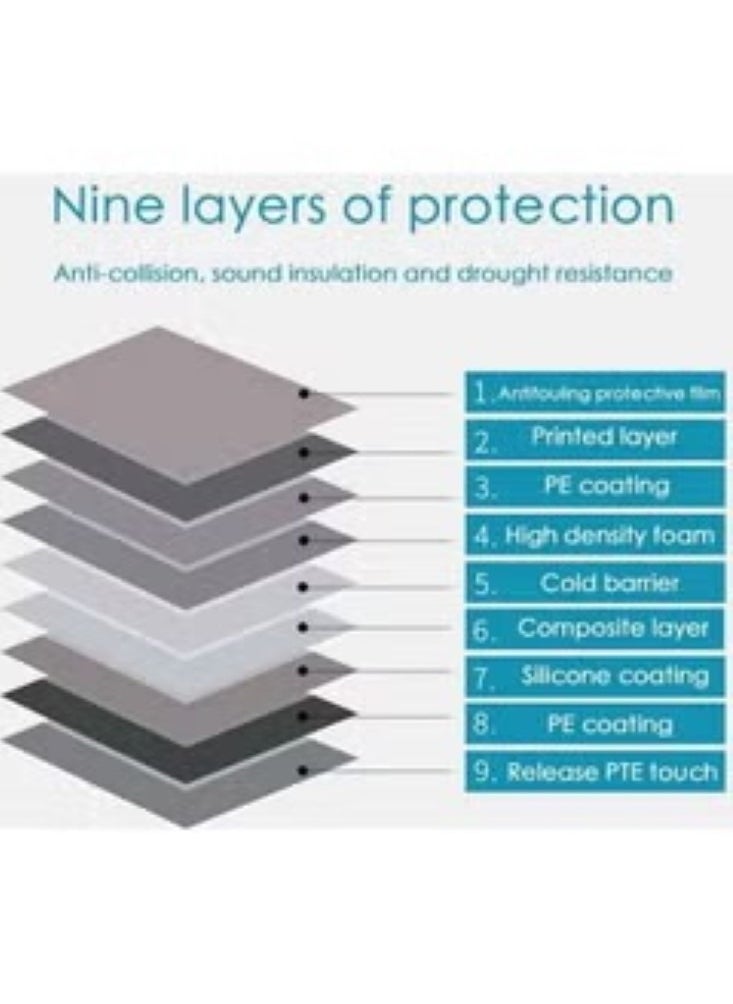 Nine layers of protection

Anti-collision, sound insulation and drought resistance

1. Antifouling protective film
2. Printed layer
3. PE coating
4. High density foam
5. Cold barrier
6. Composite layer
7. Silicone coating
8. PE coating
9. Release PTE touch